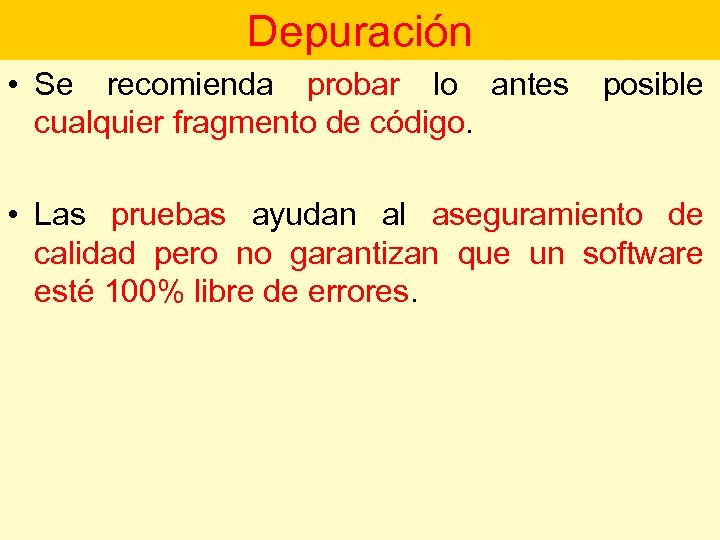 Depuración

• Se recomienda probar lo antes posible cualquier fragmento de código.

• Las pruebas ayudan al aseguramiento de calidad pero no garantizan que un software esté 100% libre de errores.